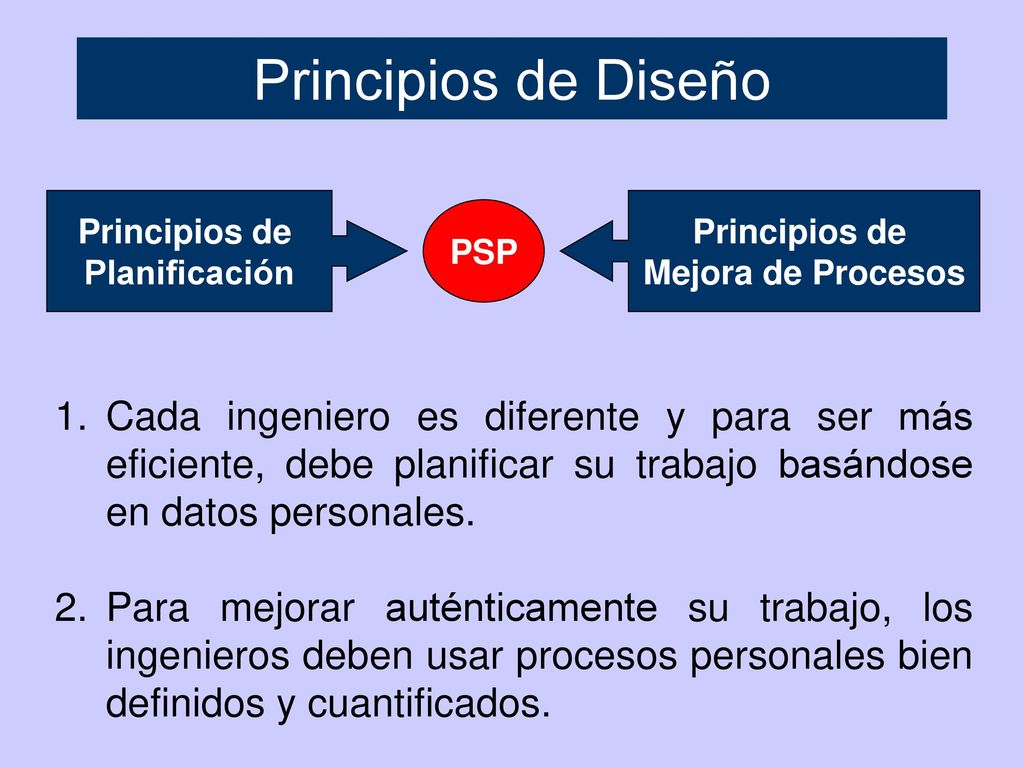 Principios de Diseño

Principios de Planificación

PSP

Principios de Mejora de Procesos

1. Cada ingeniero es diferente y para ser más eficiente, debe planificar su trabajo basándose en datos personales.

2. Para mejorar auténticamente su trabajo, los ingenieros deben usar procesos personales bien definidos y cuantificados.